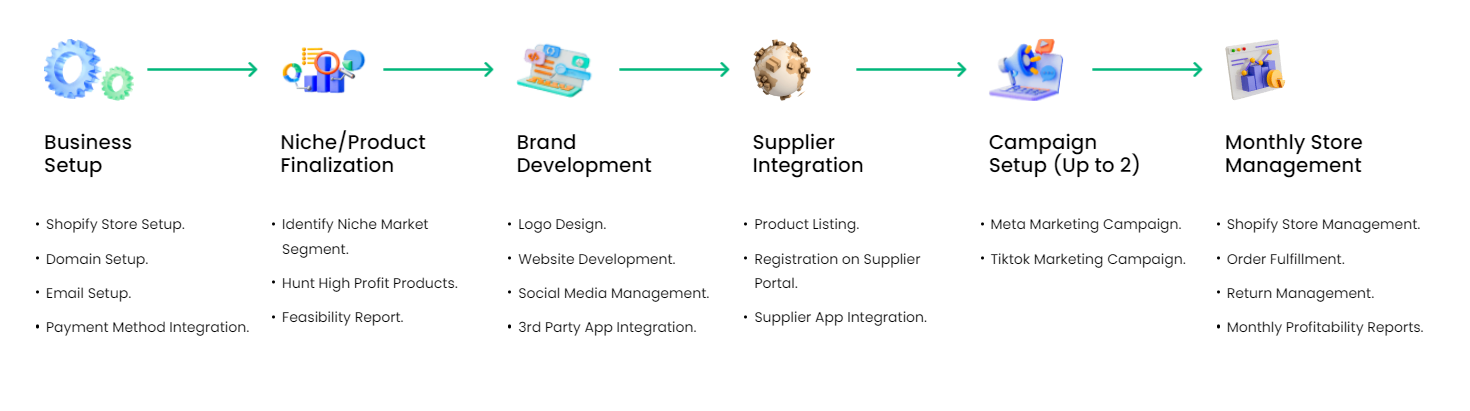 Business Setup

• Shopify Store Setup.
• Domain Setup.
• Email Setup.
• Payment Method Integration.

Niche/Product Finalization

• Identify Niche Market Segment.
• Hunt High Profit Products.
• Feasibility Report.

Brand Development

• Logo Design.
• Website Development.
• Social Media Management.
• 3rd Party App Integration.

Supplier Integration

• Product Listing.
• Registration on Supplier Portal.
• Supplier App Integration.

Campaign Setup (Up to 2)

• Meta Marketing Campaign.
• Tiktok Marketing Campaign.

Monthly Store Management

• Shopify Store Management.
• Order Fulfillment.
• Return Management.
• Monthly Profitability Reports.